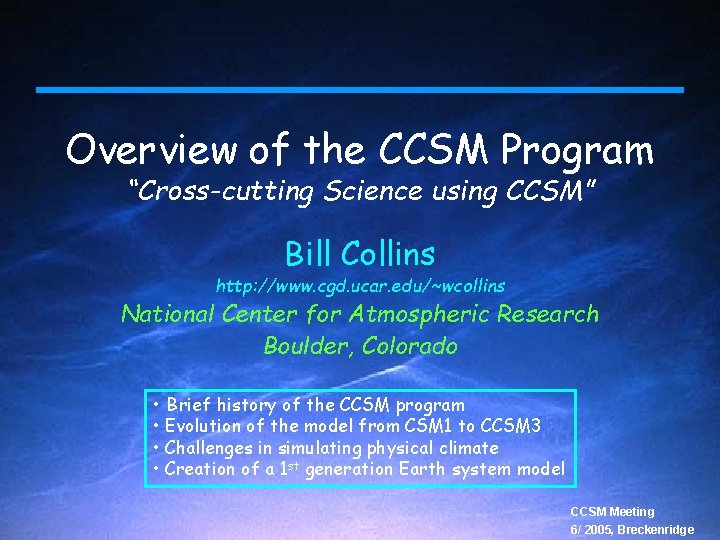 Overview of the CCSM Program
"Cross-cutting Science using CCSM"

Bill Collins
http://www.cgd.ucar.edu/~wcollins
National Center for Atmospheric Research
Boulder, Colorado

• Brief history of the CCSM program
• Evolution of the model from CSM1 to CCSM3
• Challenges in simulating physical climate
• Creation of a 1$^{st}$ generation Earth system model

CCSM Meeting
6/ 2005, Breckenridge